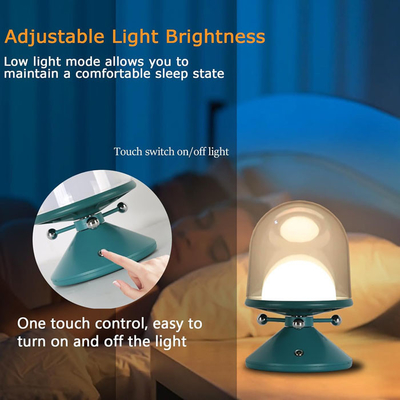 Adjustable Light Brightness

Low light mode allows you to maintain a comfortable sleep state

Touch switch on/off light

One touch control, easy to turn on and off the light